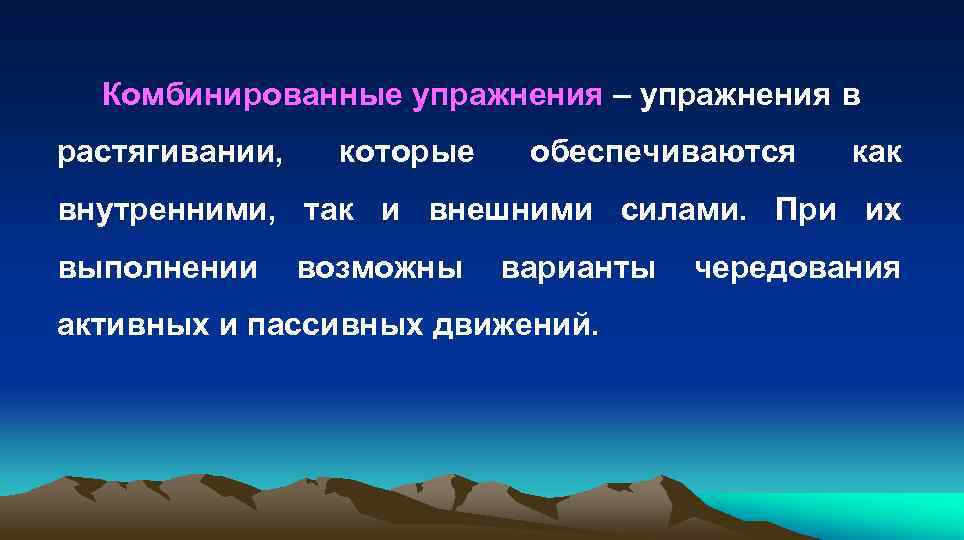 Комбинированные упражнения – упражнения в растягивании, которые обеспечиваются как внутренними, так и внешними силами. При их выполнении возможны варианты чередования активных и пассивных движений.